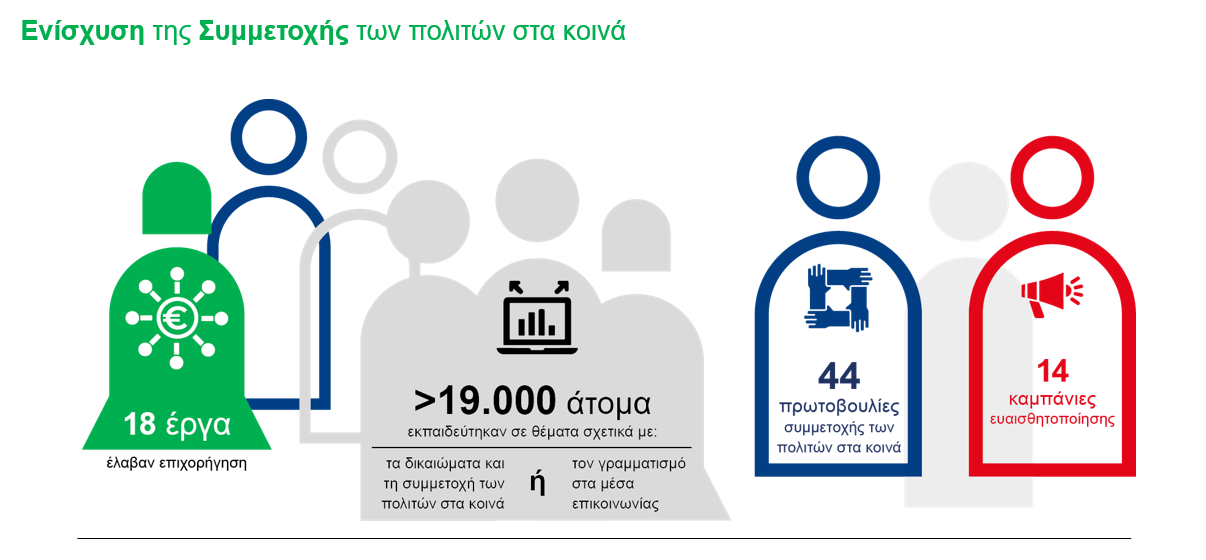 Ενίσχυση της Συμμετοχής των πολιτών στα κοινά

18 έργα
έλαβαν επιχορήγηση

>19.000 άτομα
εκπαιδεύτηκαν σε θέματα σχετικά με:

τα δικαιώματα και τη συμμετοχή των πολιτών στα κοινά
ή
τον γραμματισμό στα μέσα επικοινωνίας

44
πρωτοβουλίες
συμμετοχής των πολιτών στα κοινά

14
καμπάνιες
ευαισθητοποίησης